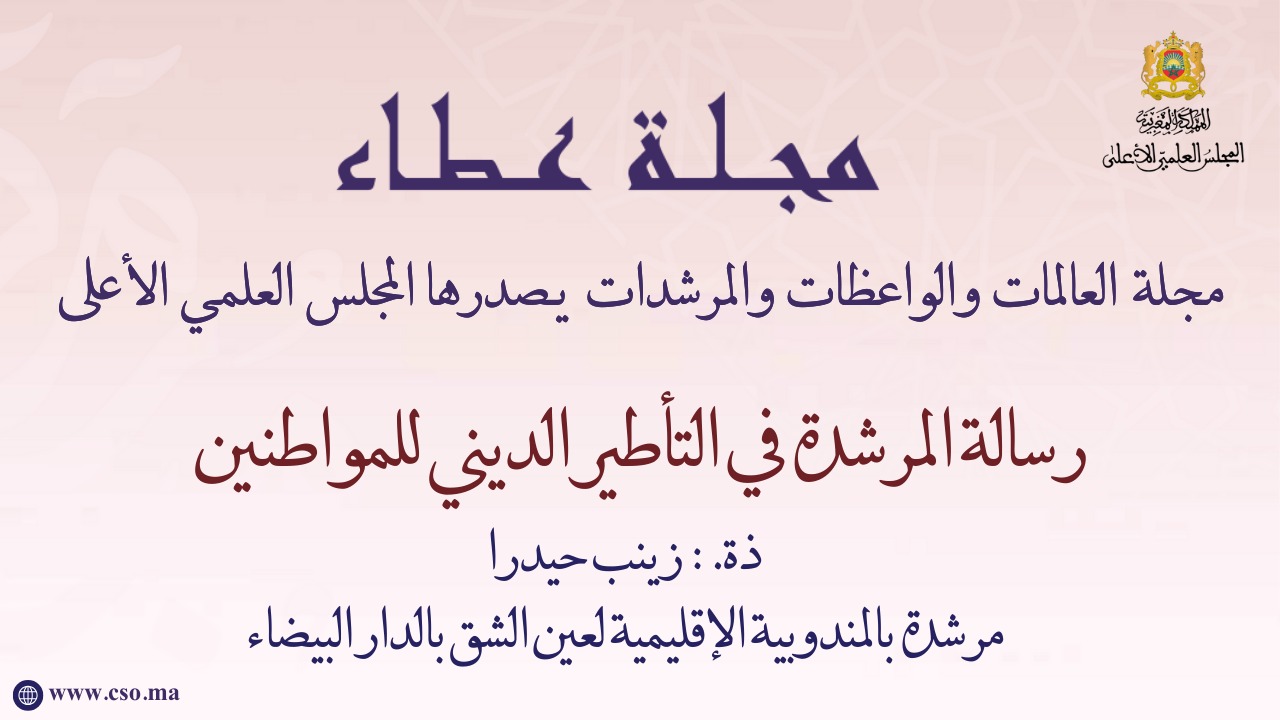 المملكة المغربية
المجلس العلمي الأعلى

مجلة عطاء

مجلة العالمات والواعظات والمرشدات يصدرها المجلس العلمي الأعلى

رسالة المرشدة في التأطير الديني للمواطنين

ذة. : زينب حيدرا

مرشدة بالمندوبية الإقليمية لعين الشق بالدار البيضاء

www.cso.ma